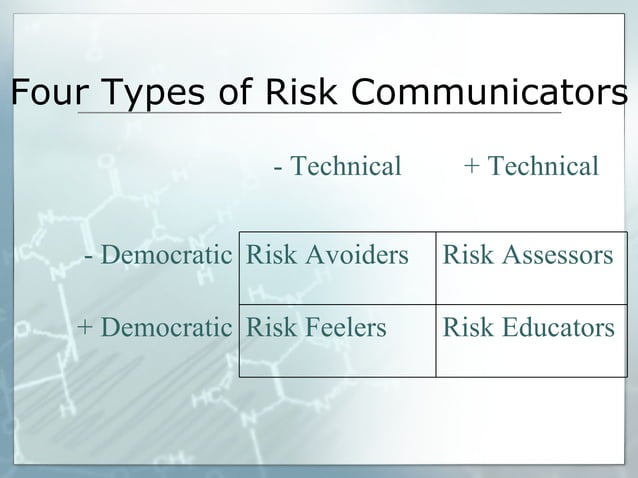 Four Types of Risk Communicators

| | - Technical | + Technical |
|---|---|---|
| - Democratic | Risk Avoiders | Risk Assessors |
| + Democratic | Risk Feelers | Risk Educators |